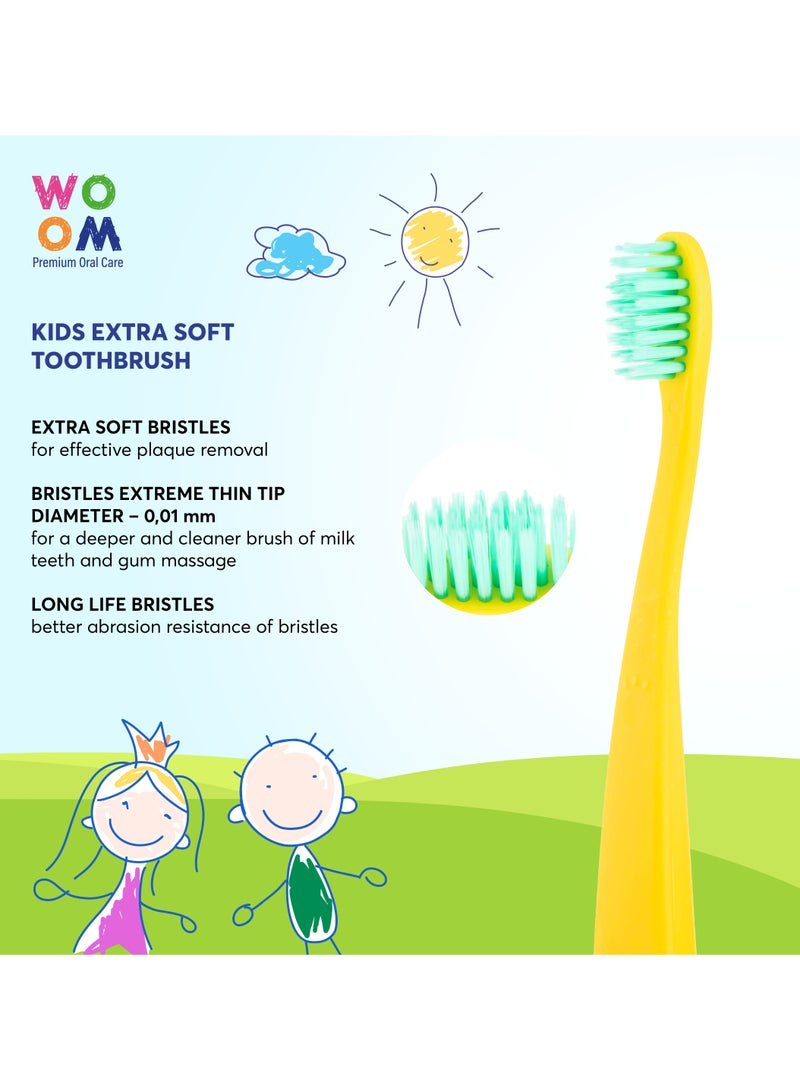 WO
OM
Premium Oral Care

KIDS EXTRA SOFT TOOTHBRUSH

EXTRA SOFT BRISTLES
for effective plaque removal

BRISTLES EXTREME THIN TIP DIAMETER – 0,01 mm
for a deeper and cleaner brush of milk teeth and gum massage

LONG LIFE BRISTLES
better abrasion resistance of bristles